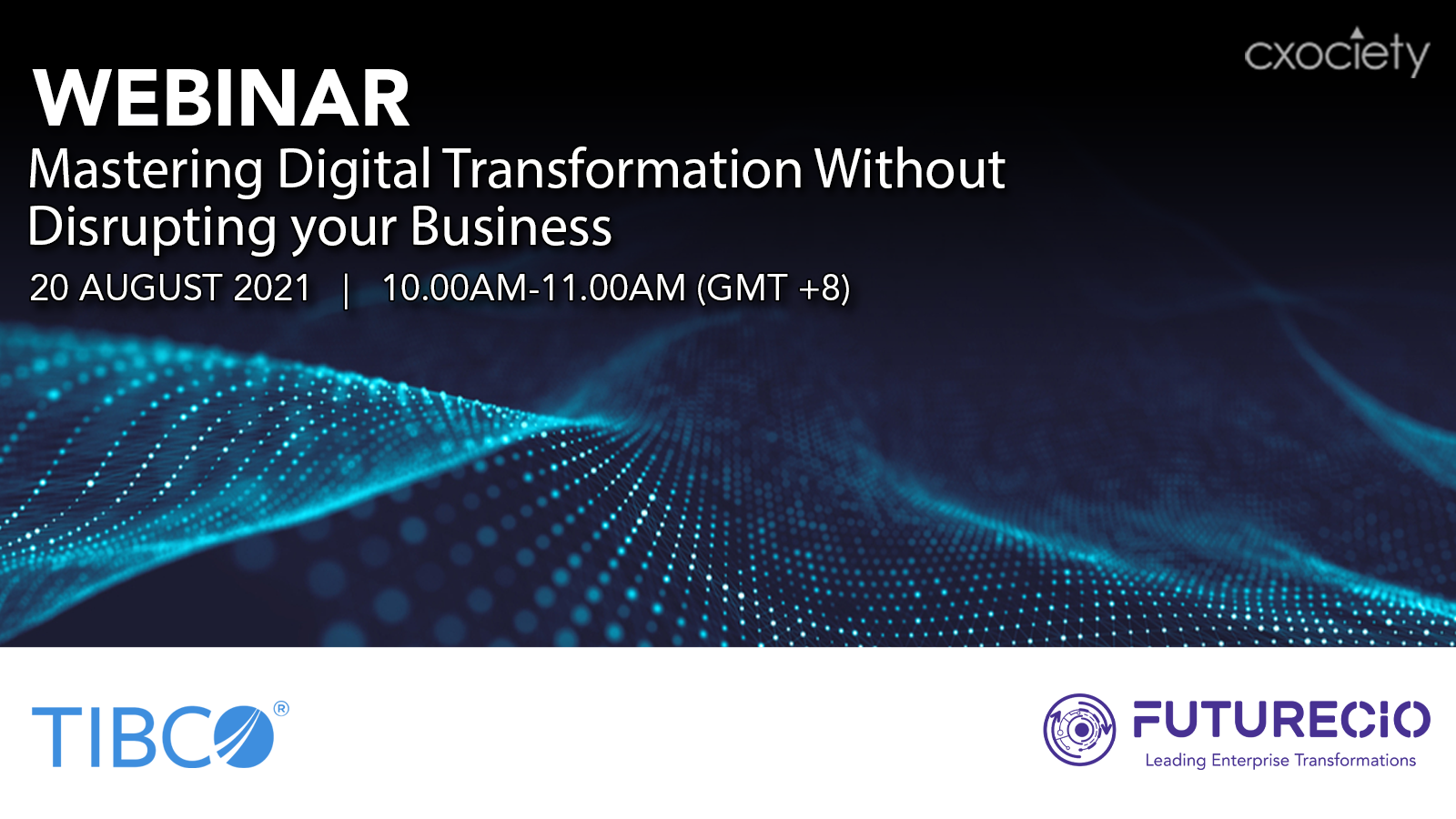 cxociety

WEBINAR

Mastering Digital Transformation Without Disrupting your Business

20 AUGUST 2021 | 10.00AM-11.00AM (GMT +8)

TIBCO®

FUTURECIO
Leading Enterprise Transformations